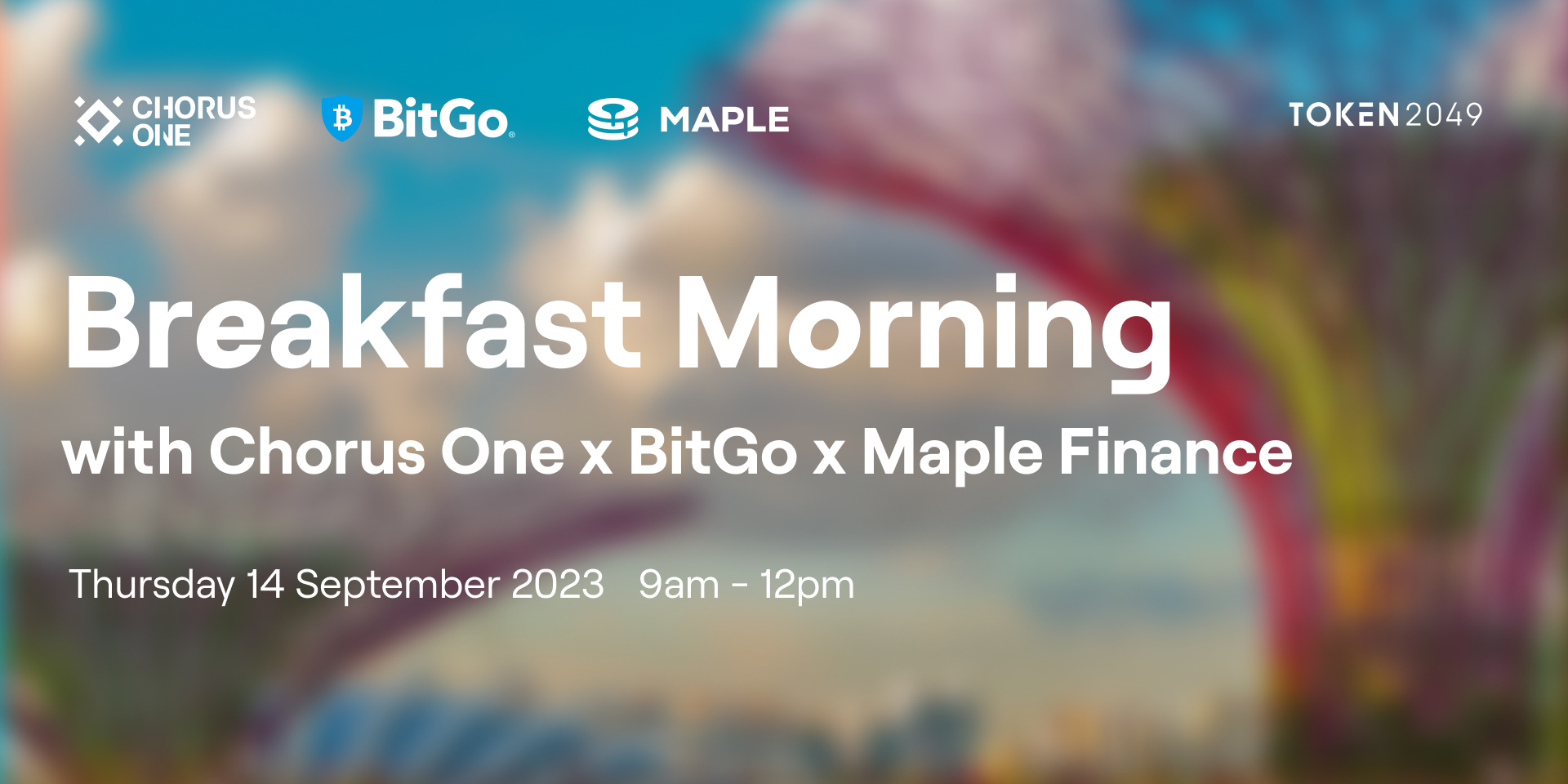 CHORUS ONE

BitGo

MAPLE

TOKEN2049

Breakfast Morning

with Chorus One x BitGo x Maple Finance

Thursday 14 September 2023 9am - 12pm